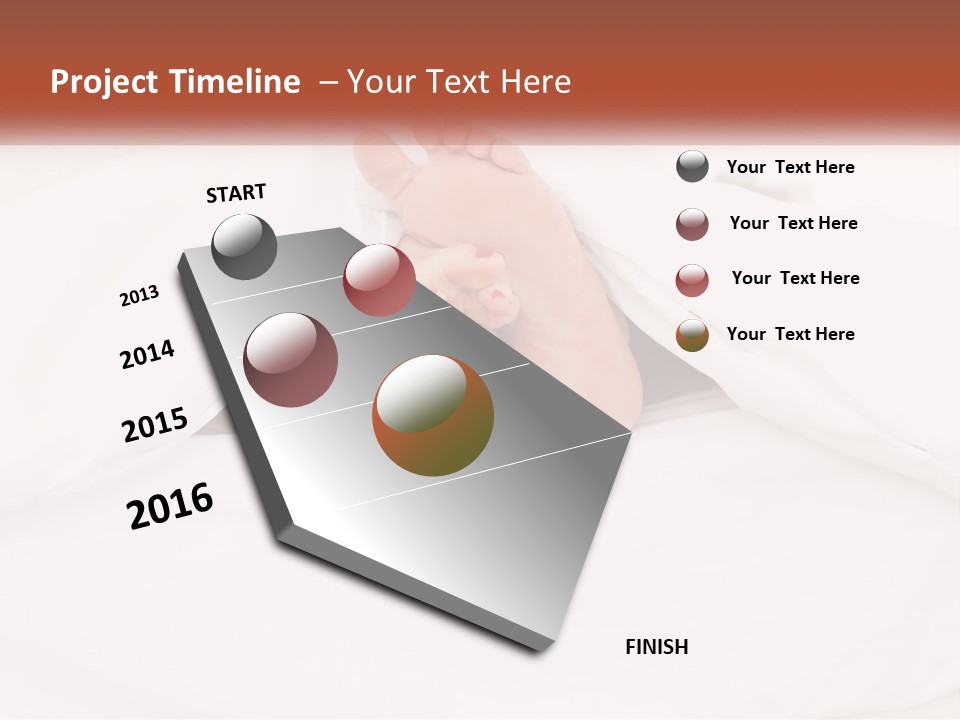 Project Timeline – Your Text Here

START

2013

2014

2015

2016

FINISH

Your Text Here

Your Text Here

Your Text Here

Your Text Here